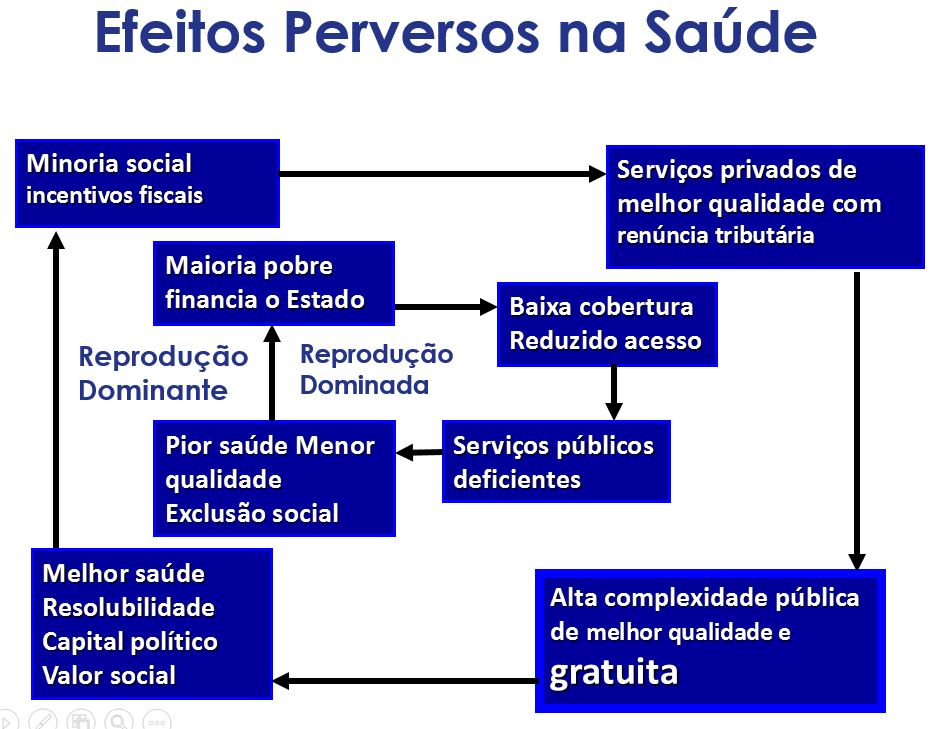 Efeitos Perversos na Saúde

Minoria social
incentivos fiscais

Serviços privados de melhor qualidade com renúncia tributária

Maioria pobre financia o Estado

Baixa cobertura
Reduzido acesso

Reprodução Dominante

Reprodução Dominada

Pior saúde Menor qualidade
Exclusão social

Serviços públicos deficientes

Melhor saúde
Resolubilidade
Capital político
Valor social

Alta complexidade pública de melhor qualidade e gratuita